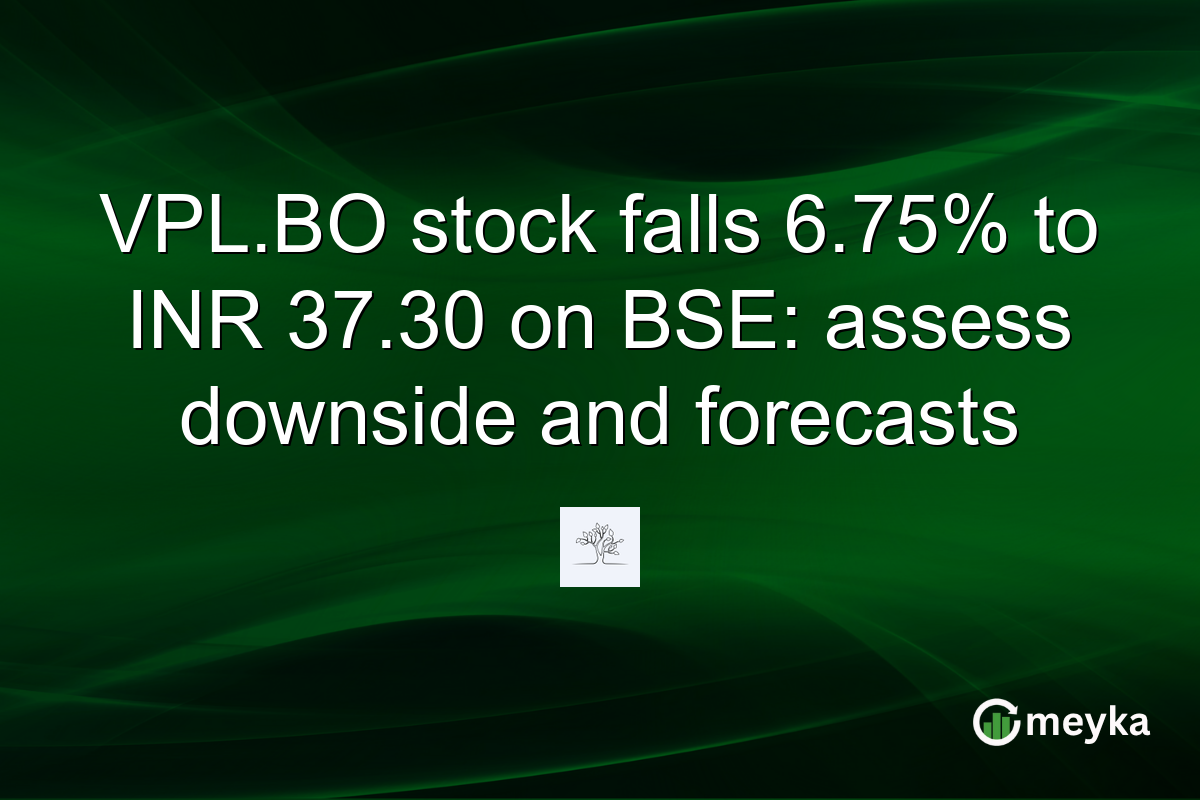 VPL.BO stock falls 6.75% to INR 37.30 on BSE: assess downside and forecasts

meyka